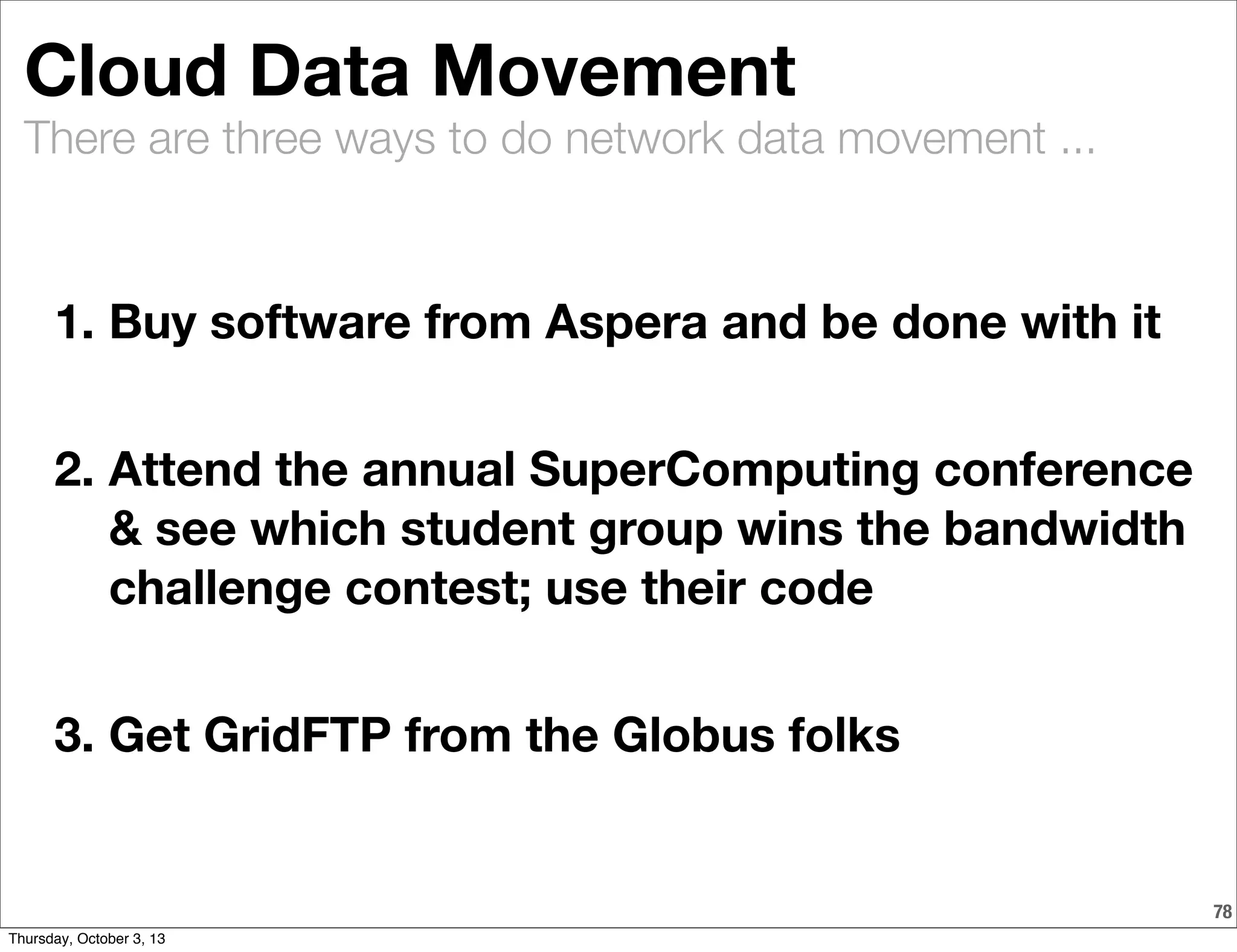 Cloud Data Movement
There are three ways to do network data movement ...

1. Buy software from Aspera and be done with it

2. Attend the annual SuperComputing conference & see which student group wins the bandwidth challenge contest; use their code

3. Get GridFTP from the Globus folks

78

Thursday, October 3, 13